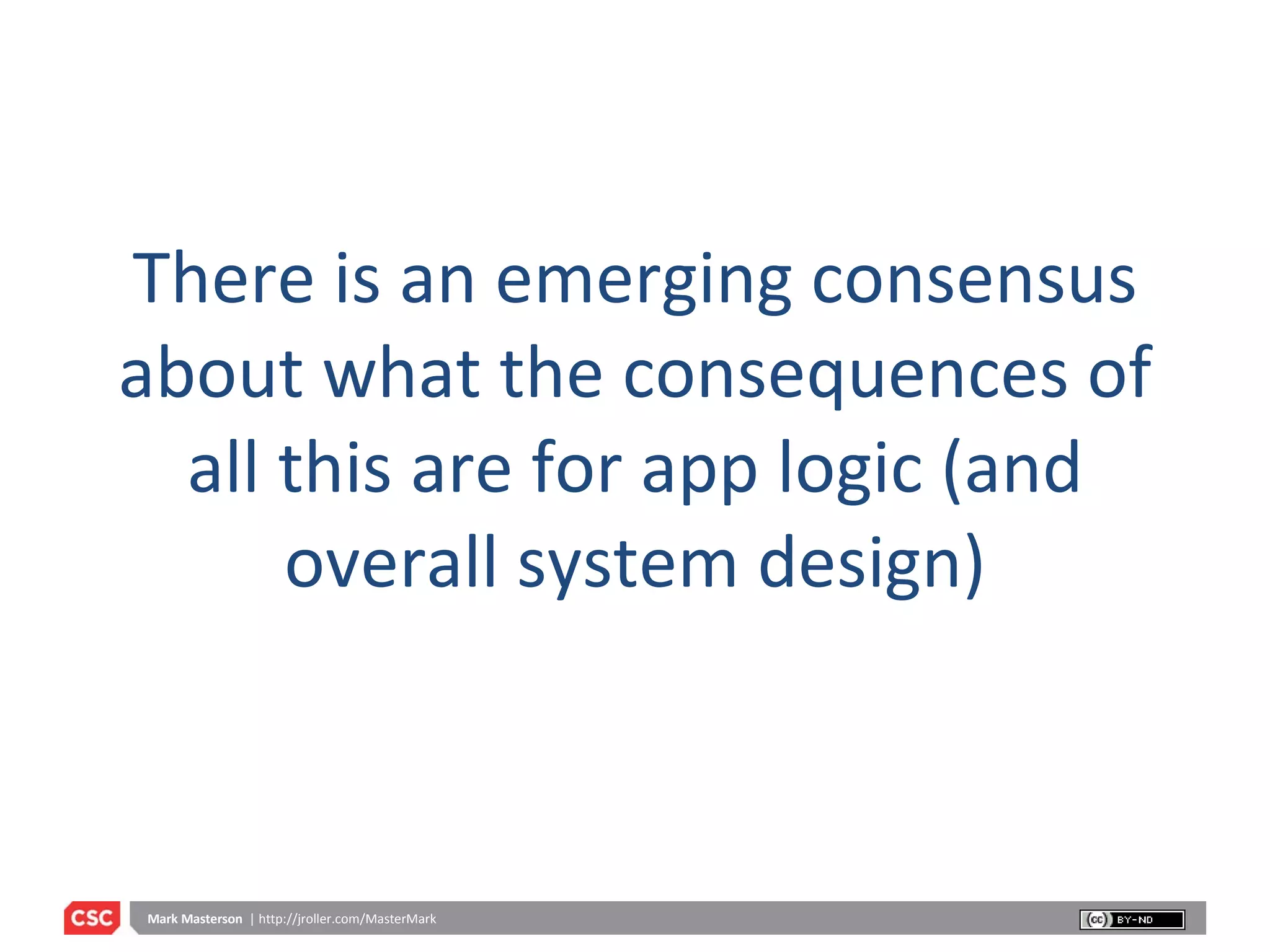 There is an emerging consensus about what the consequences of all this are for app logic (and overall system design)

CSC Mark Masterson | http://jroller.com/MasterMark

cc BY-ND